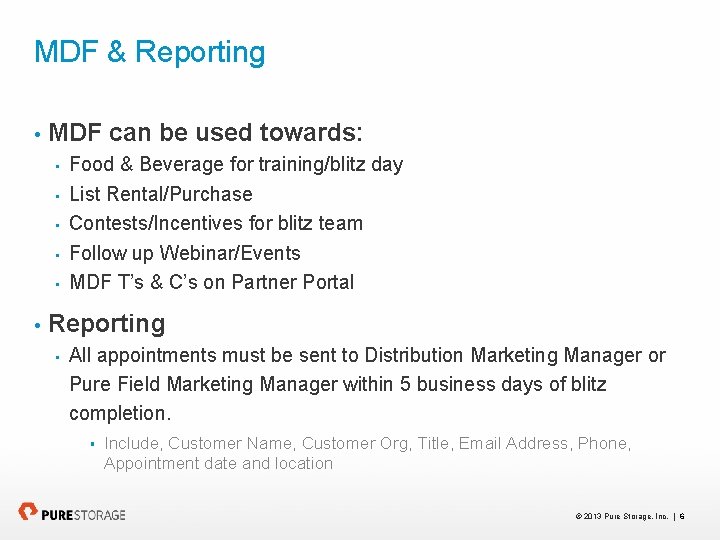 MDF & Reporting

• MDF can be used towards:
  ▪ Food & Beverage for training/blitz day
  ▪ List Rental/Purchase
  ▪ Contests/Incentives for blitz team
  ▪ Follow up Webinar/Events
  ▪ MDF T's & C's on Partner Portal

• Reporting
  ▪ All appointments must be sent to Distribution Marketing Manager or Pure Field Marketing Manager within 5 business days of blitz completion.
    ▪ Include, Customer Name, Customer Org, Title, Email Address, Phone, Appointment date and location

PURESTORAGE

© 2013 Pure Storage, Inc. | 6